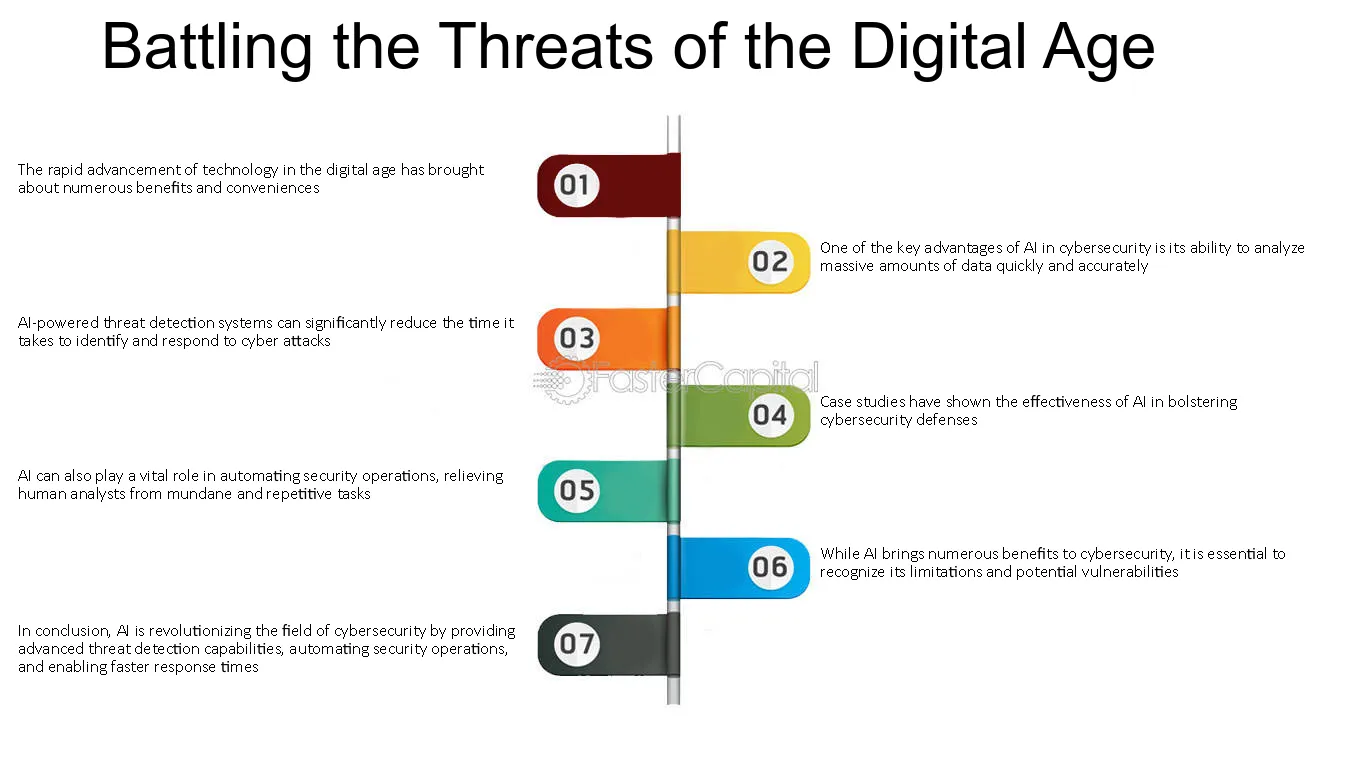 Battling the Threats of the Digital Age

01

The rapid advancement of technology in the digital age has brought about numerous benefits and conveniences

02

One of the key advantages of AI in cybersecurity is its ability to analyze massive amounts of data quickly and accurately

03

AI-powered threat detection systems can significantly reduce the time it takes to identify and respond to cyber attacks

FasterCapital

04

Case studies have shown the effectiveness of AI in bolstering cybersecurity defenses

05

AI can also play a vital role in automating security operations, relieving human analysts from mundane and repetitive tasks

06

While AI brings numerous benefits to cybersecurity, it is essential to recognize its limitations and potential vulnerabilities

07

In conclusion, AI is revolutionizing the field of cybersecurity by providing advanced threat detection capabilities, automating security operations, and enabling faster response times